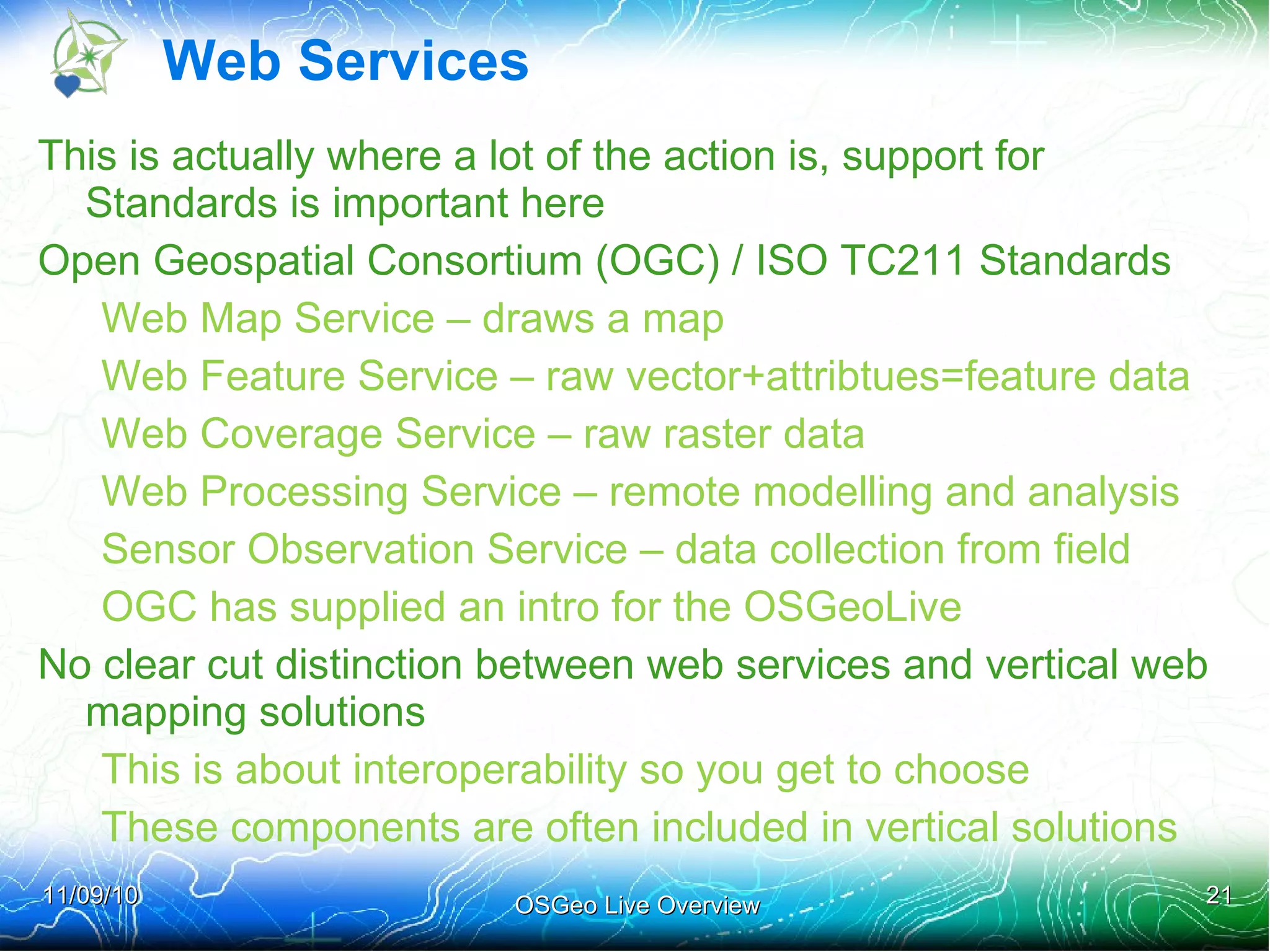 Web Services

This is actually where a lot of the action is, support for Standards is important here

Open Geospatial Consortium (OGC) / ISO TC211 Standards

Web Map Service – draws a map

Web Feature Service – raw vector+attribtues=feature data

Web Coverage Service – raw raster data

Web Processing Service – remote modelling and analysis

Sensor Observation Service – data collection from field

OGC has supplied an intro for the OSGeoLive

No clear cut distinction between web services and vertical web mapping solutions

This is about interoperability so you get to choose

These components are often included in vertical solutions

11/09/10

OSGeo Live Overview

21